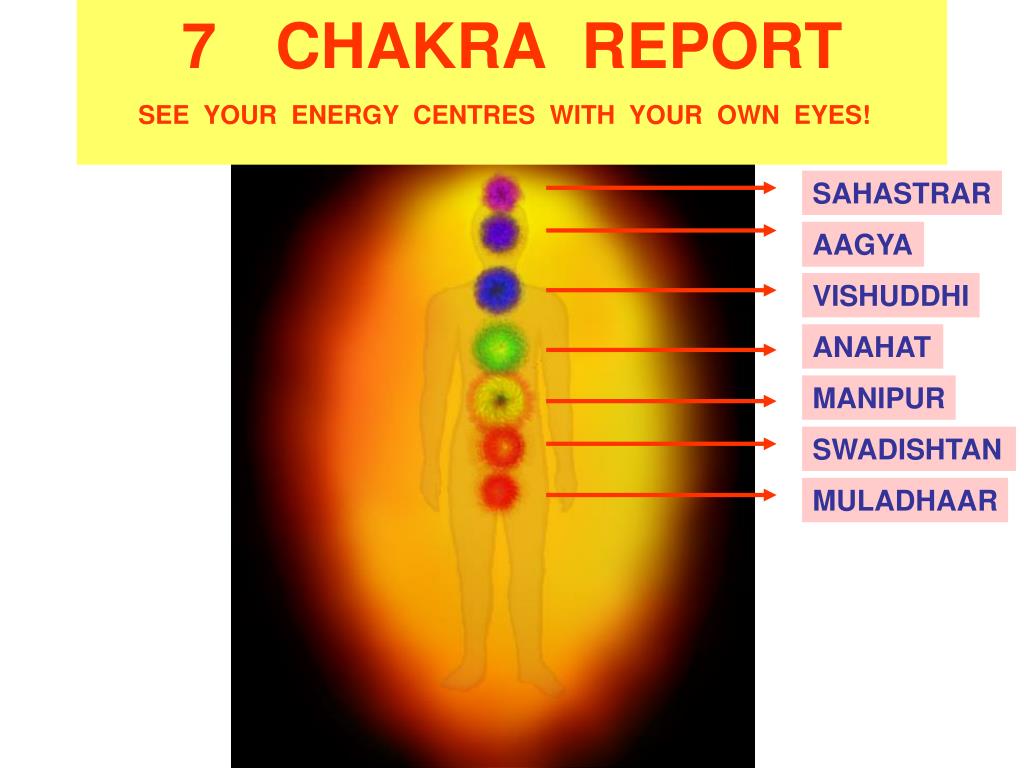 7 CHAKRA REPORT

SEE YOUR ENERGY CENTRES WITH YOUR OWN EYES!

SAHASTRAR

AAGYA

VISHUDDHI

ANAHAT

MANIPUR

SWADISHTAN

MULADHAAR